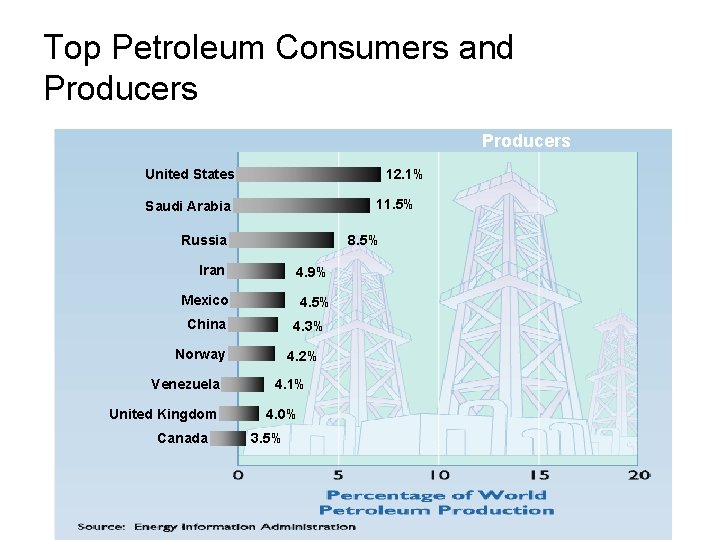 Top Petroleum Consumers and Producers

Producers

United States 12.1%
Saudi Arabia 11.5%
Russia 8.5%
Iran 4.9%
Mexico 4.5%
China 4.3%
Norway 4.2%
Venezuela 4.1%
United Kingdom 4.0%
Canada 3.5%

0 5 10 15 20

Percentage of World Petroleum Production

Source: Energy Information Administration